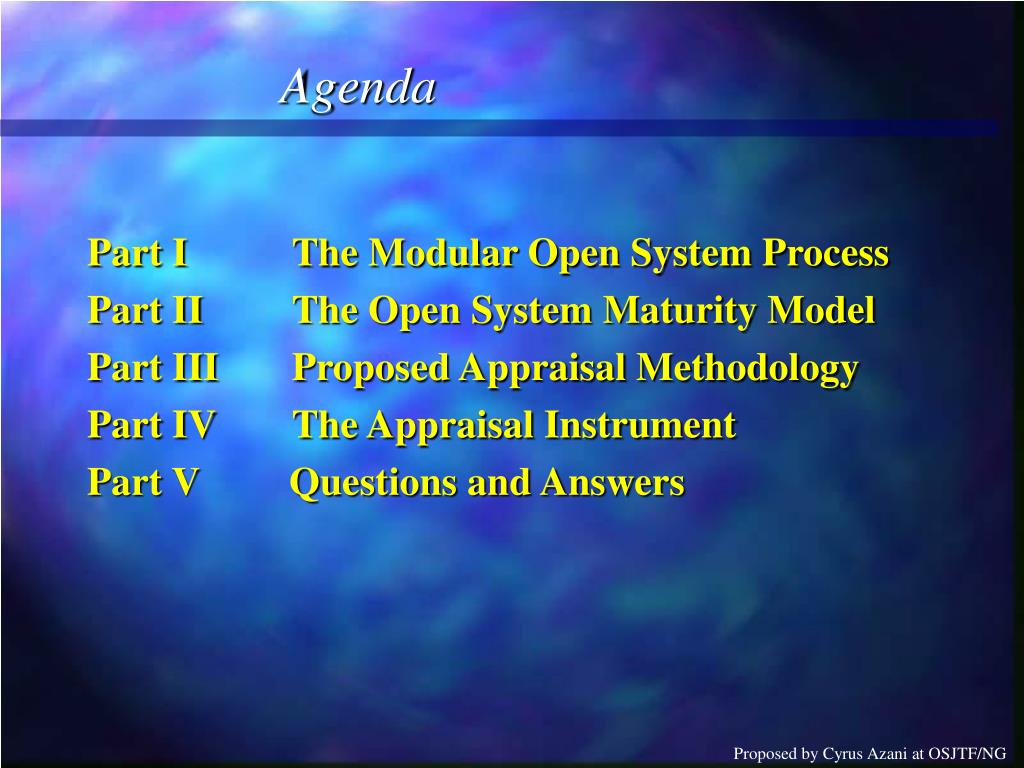 Agenda

Part I The Modular Open System Process
Part II The Open System Maturity Model
Part III Proposed Appraisal Methodology
Part IV The Appraisal Instrument
Part V Questions and Answers

Proposed by Cyrus Azani at OSJTF/NG